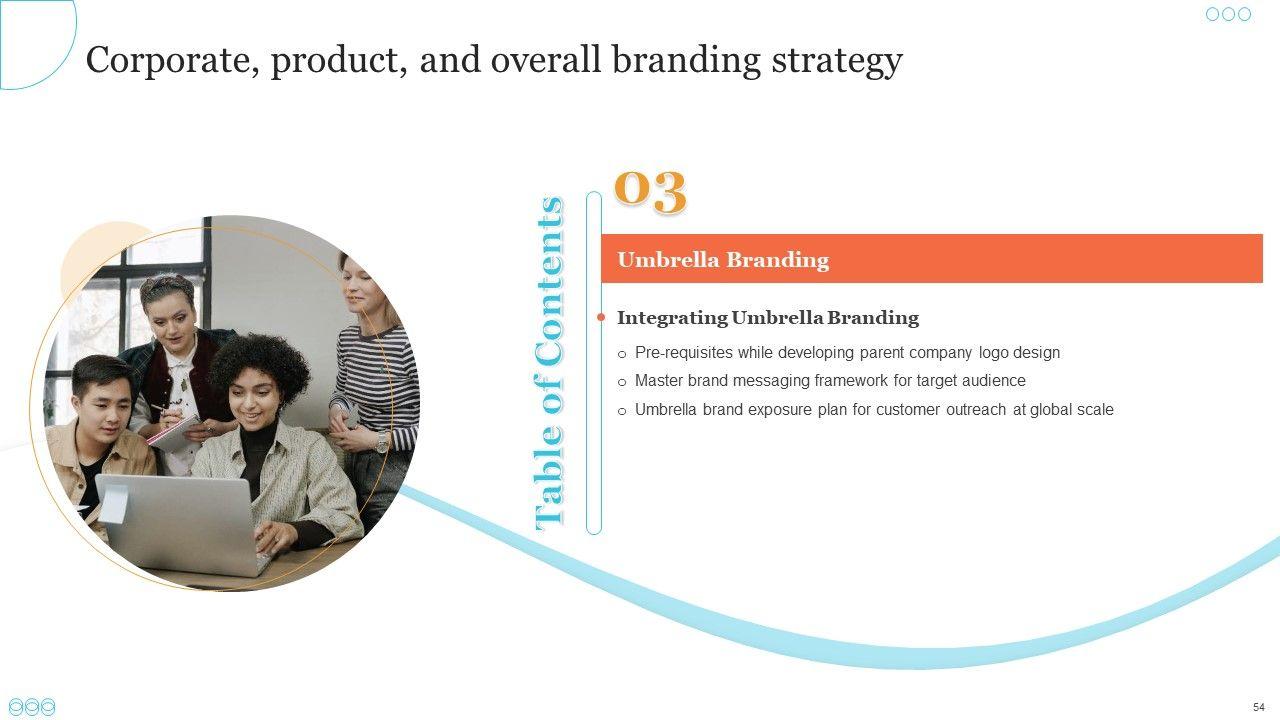 Corporate, product, and overall branding strategy

Table of Contents

03

Umbrella Branding

Integrating Umbrella Branding

o Pre-requisites while developing parent company logo design

o Master brand messaging framework for target audience

o Umbrella brand exposure plan for customer outreach at global scale

54